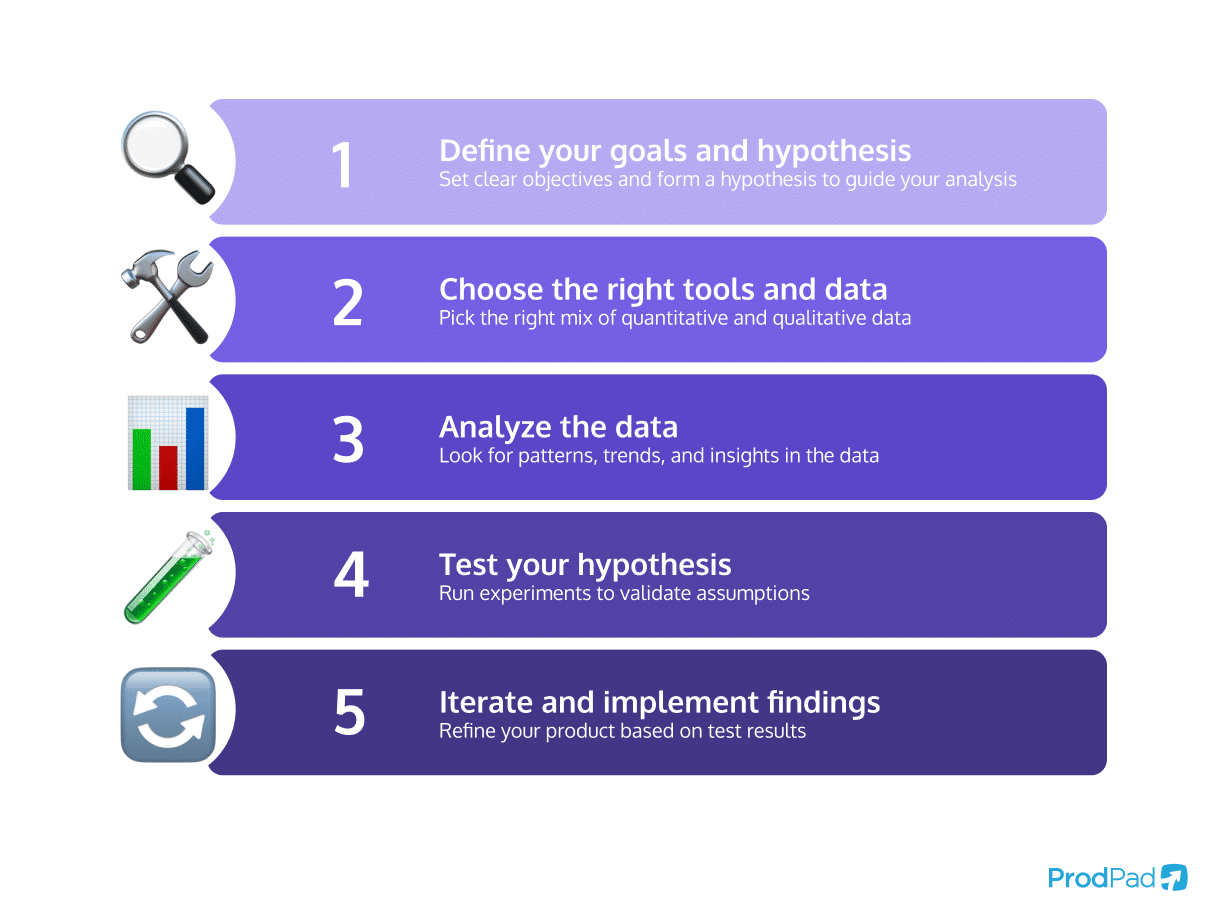 1

Define your goals and hypothesis
Set clear objectives and form a hypothesis to guide your analysis

2

Choose the right tools and data
Pick the right mix of quantitative and qualitative data

3

Analyze the data
Look for patterns, trends, and insights in the data

4

Test your hypothesis
Run experiments to validate assumptions

5

Iterate and implement findings
Refine your product based on test results

ProdPad